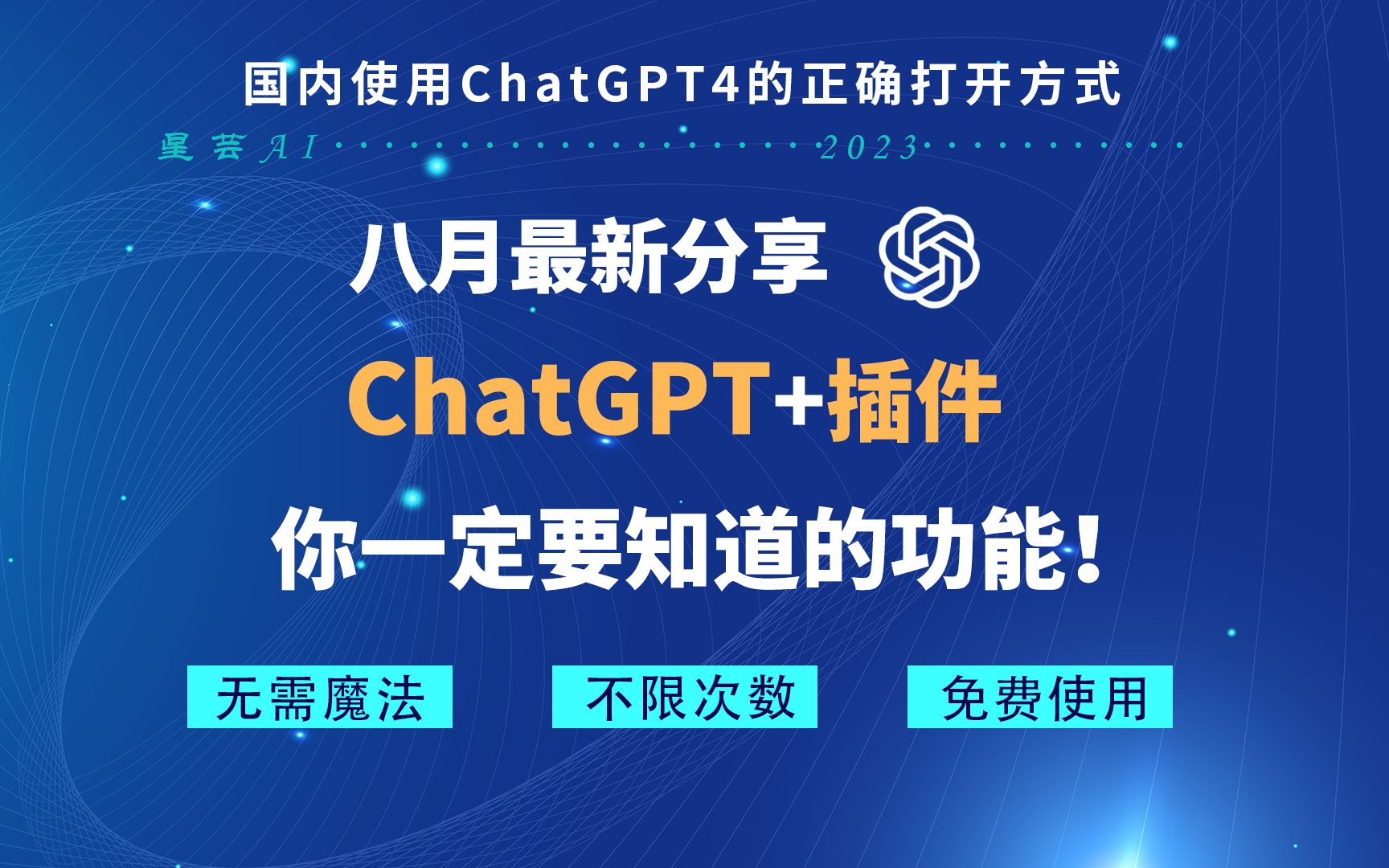 国内使用ChatGPT4的正确打开方式

星芸AI 2023

八月最新分享

ChatGPT+插件

你一定要知道的功能！

无需魔法 不限次数 免费使用